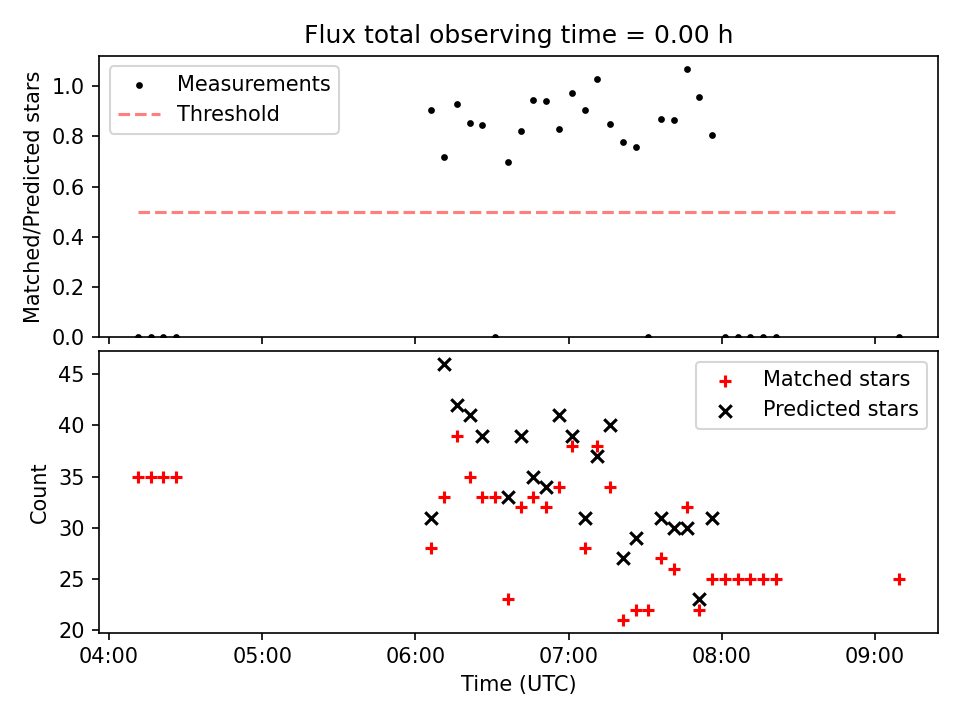 Flux total observing time = 0.00 h

Measurements
Threshold

Matched/Predicted stars

1.0
0.8
0.6
0.4
0.2
0.0

Matched stars
Predicted stars

Count

45
40
35
30
25
20

04:00 05:00 06:00 07:00 08:00 09:00

Time (UTC)